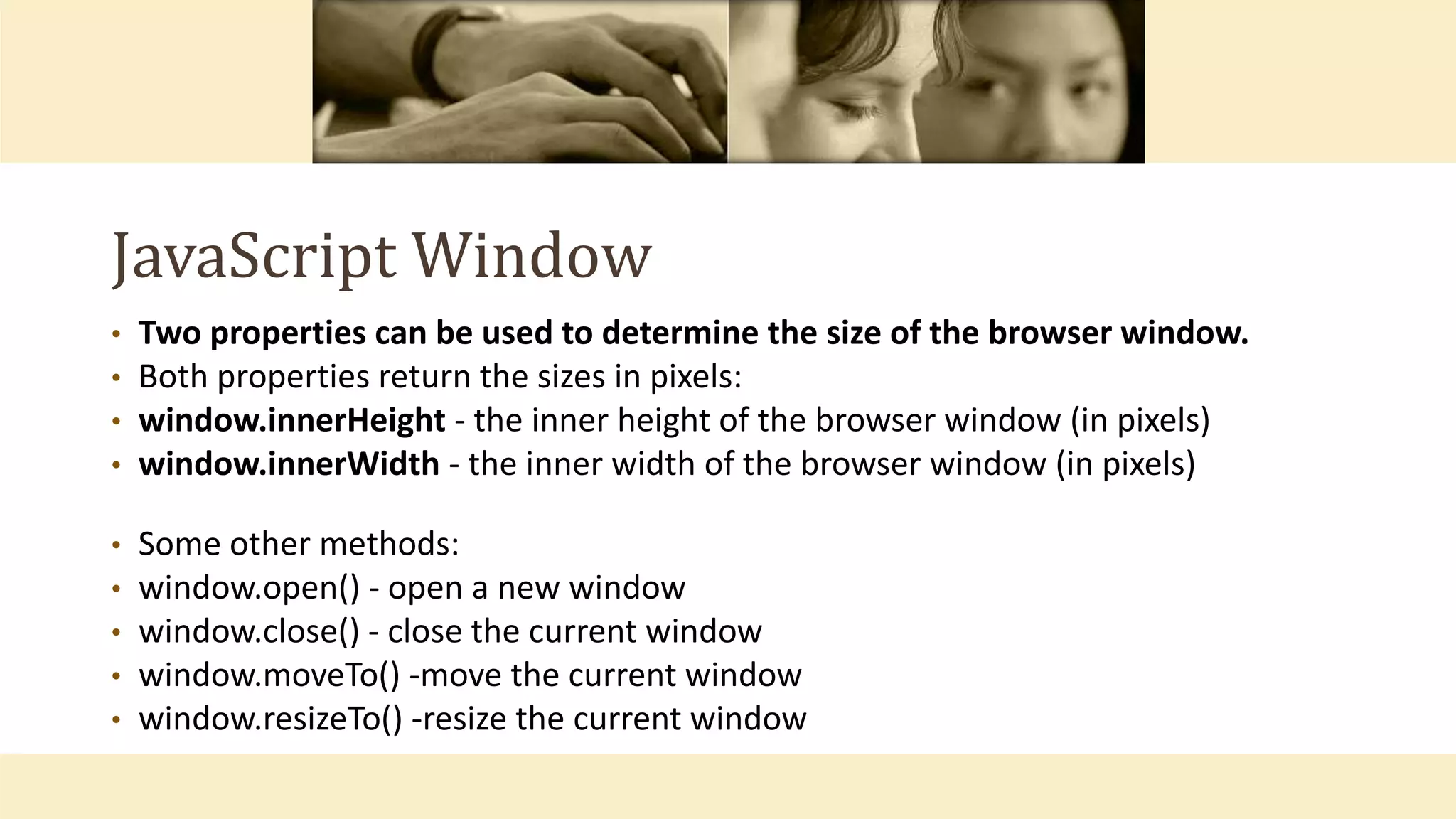 JavaScript Window

• Two properties can be used to determine the size of the browser window.
• Both properties return the sizes in pixels:
• window.innerHeight - the inner height of the browser window (in pixels)
• window.innerWidth - the inner width of the browser window (in pixels)

• Some other methods:
• window.open() - open a new window
• window.close() - close the current window
• window.moveTo() -move the current window
• window.resizeTo() -resize the current window